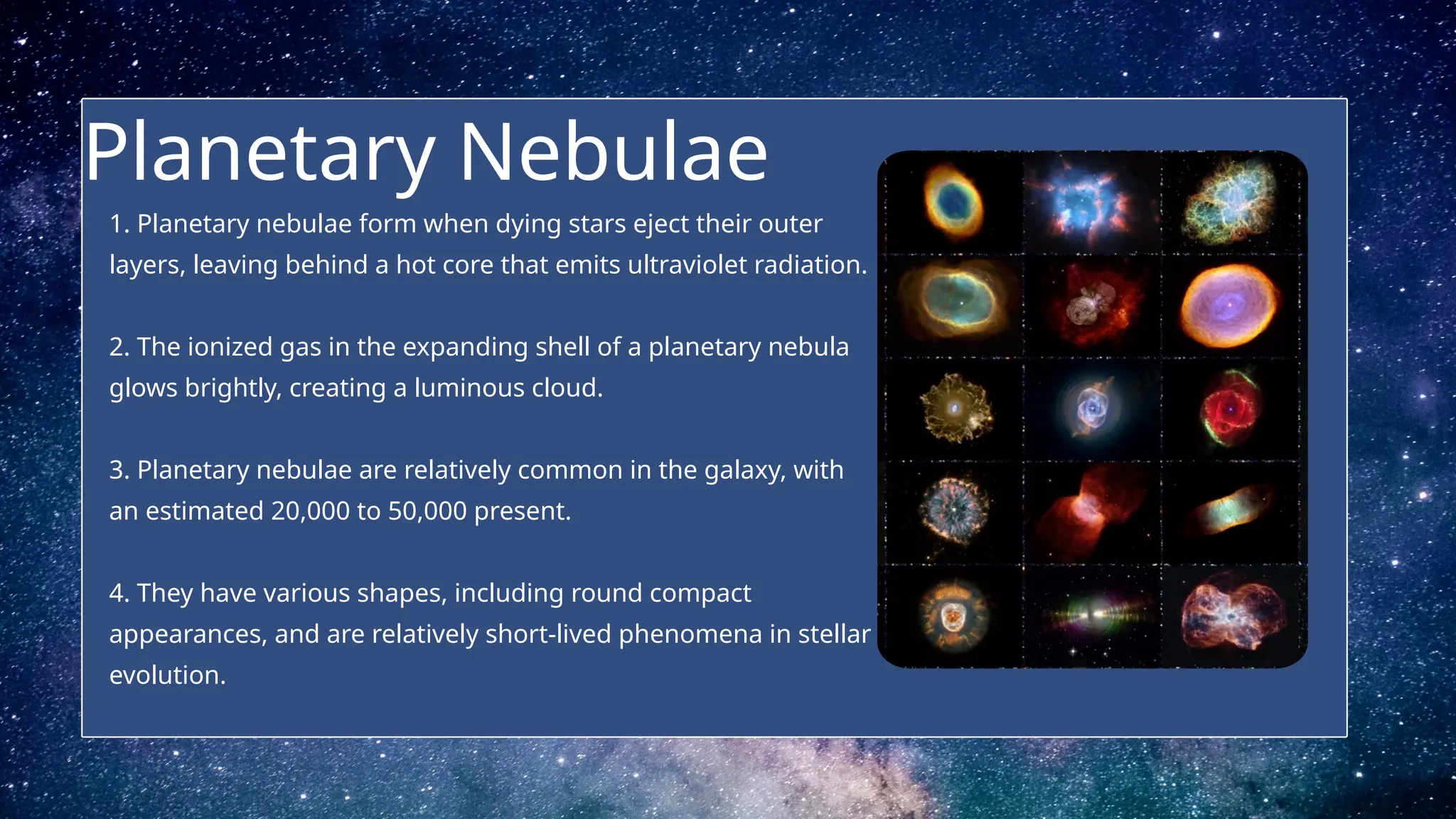 Planetary Nebulae

1. Planetary nebulae form when dying stars eject their outer layers, leaving behind a hot core that emits ultraviolet radiation.

2. The ionized gas in the expanding shell of a planetary nebula glows brightly, creating a luminous cloud.

3. Planetary nebulae are relatively common in the galaxy, with an estimated 20,000 to 50,000 present.

4. They have various shapes, including round compact appearances, and are relatively short-lived phenomena in stellar evolution.